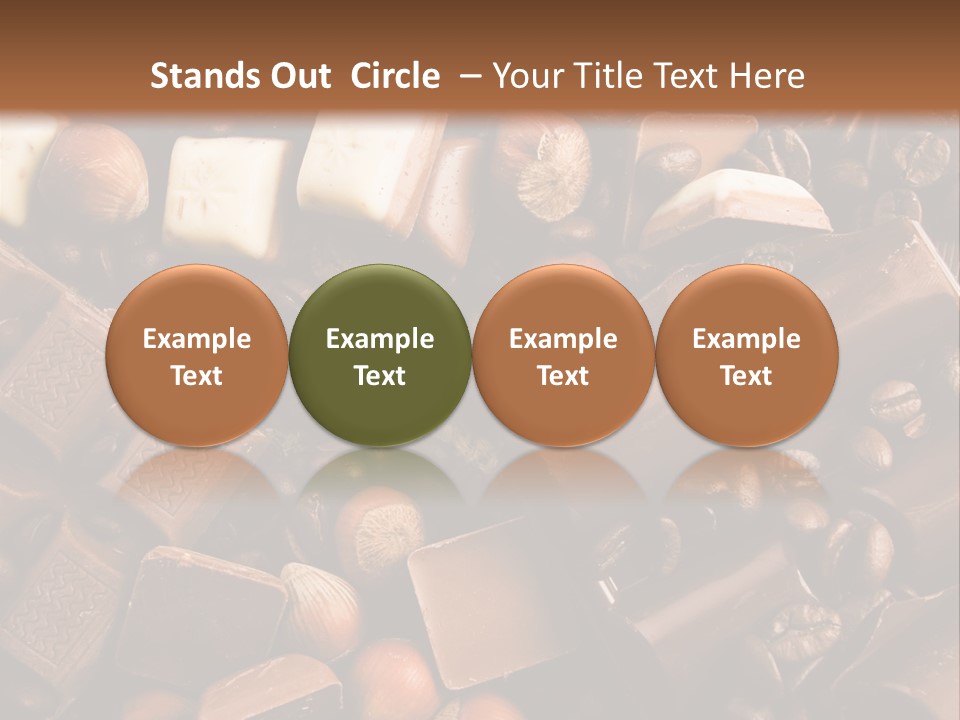 Stands Out Circle – Your Title Text Here

Example Text

Example Text

Example Text

Example Text